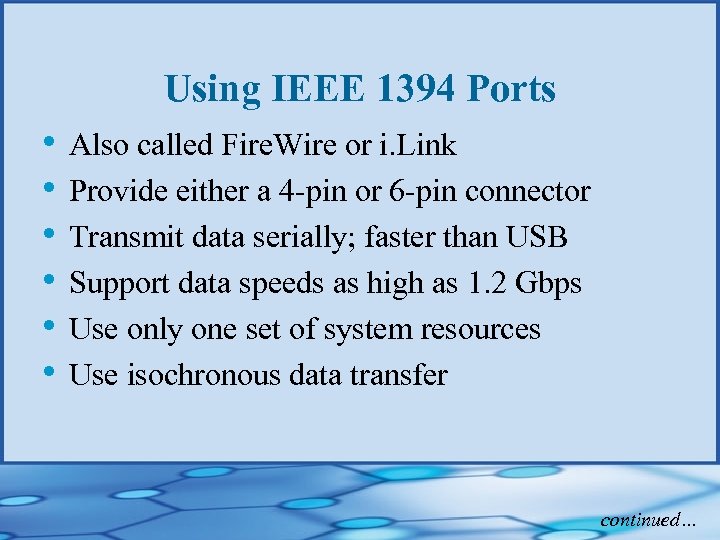 Using IEEE 1394 Ports

• Also called FireWire or i.Link
• Provide either a 4-pin or 6-pin connector
• Transmit data serially; faster than USB
• Support data speeds as high as 1.2 Gbps
• Use only one set of system resources
• Use isochronous data transfer

continued…